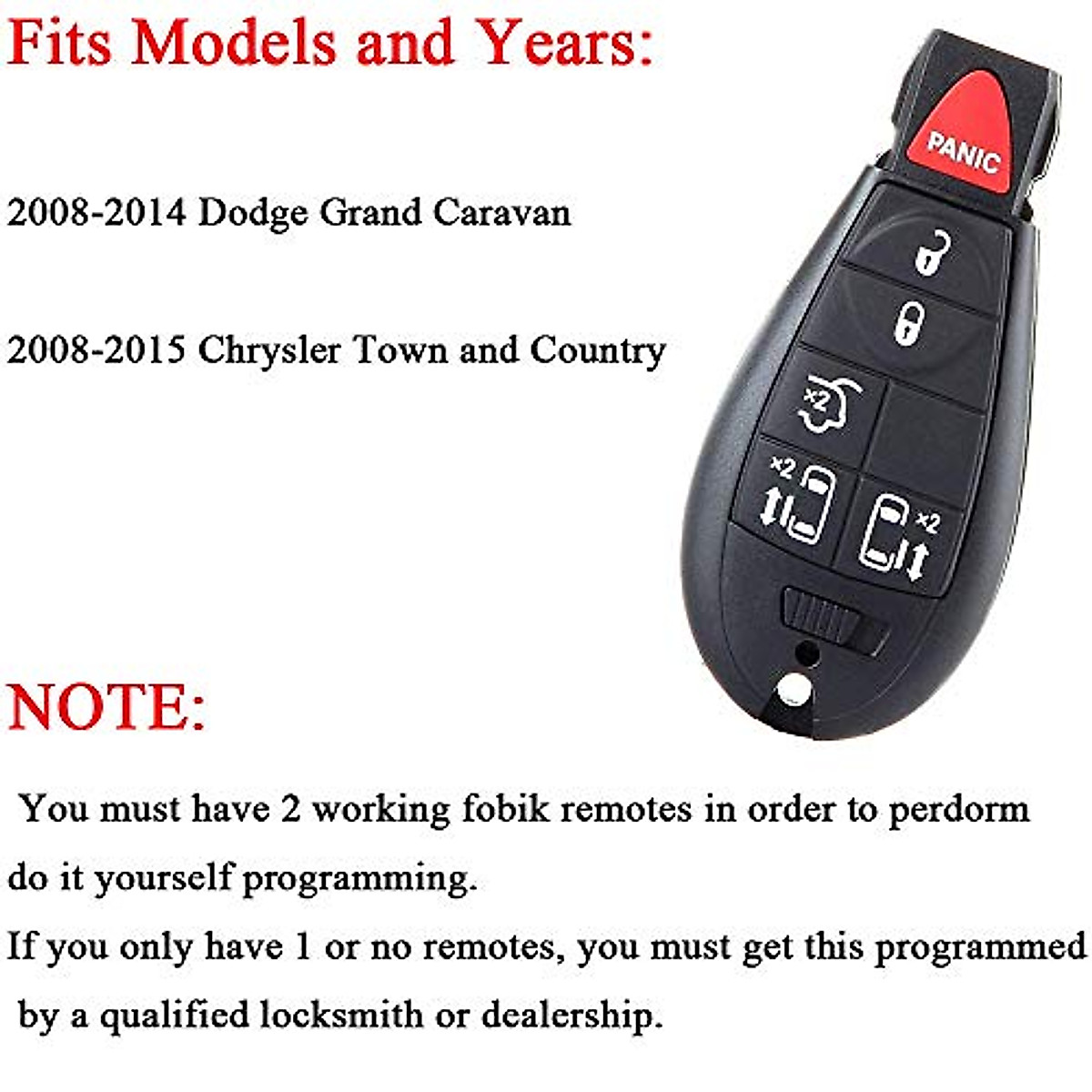 Fits Models and Years:

2008-2014 Dodge Grand Caravan

2008-2015 Chrysler Town and Country

PANIC

x2

x2

x2

NOTE:

You must have 2 working fobik remotes in order to perdorm do it yourself programming.

If you only have 1 or no remotes, you must get this programmed by a qualified locksmith or dealership.